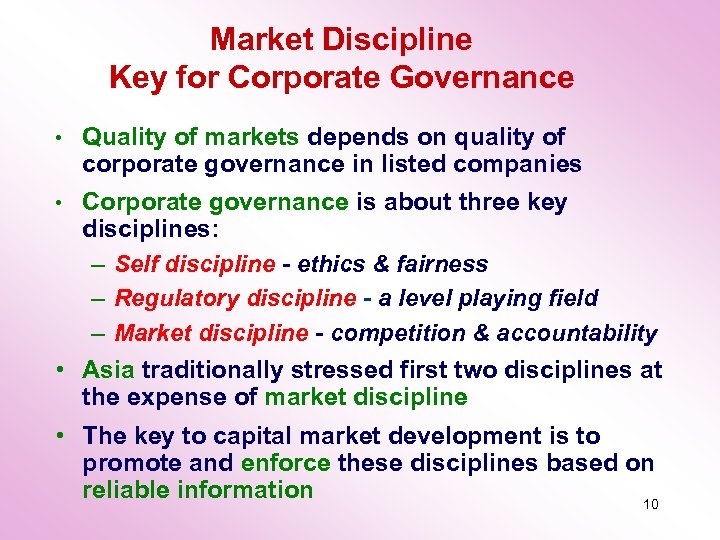 Market Discipline
Key for Corporate Governance

• Quality of markets depends on quality of corporate governance in listed companies
• Corporate governance is about three key disciplines:
– Self discipline - ethics & fairness
– Regulatory discipline - a level playing field
– Market discipline - competition & accountability
• Asia traditionally stressed first two disciplines at the expense of market discipline
• The key to capital market development is to promote and enforce these disciplines based on reliable information

10